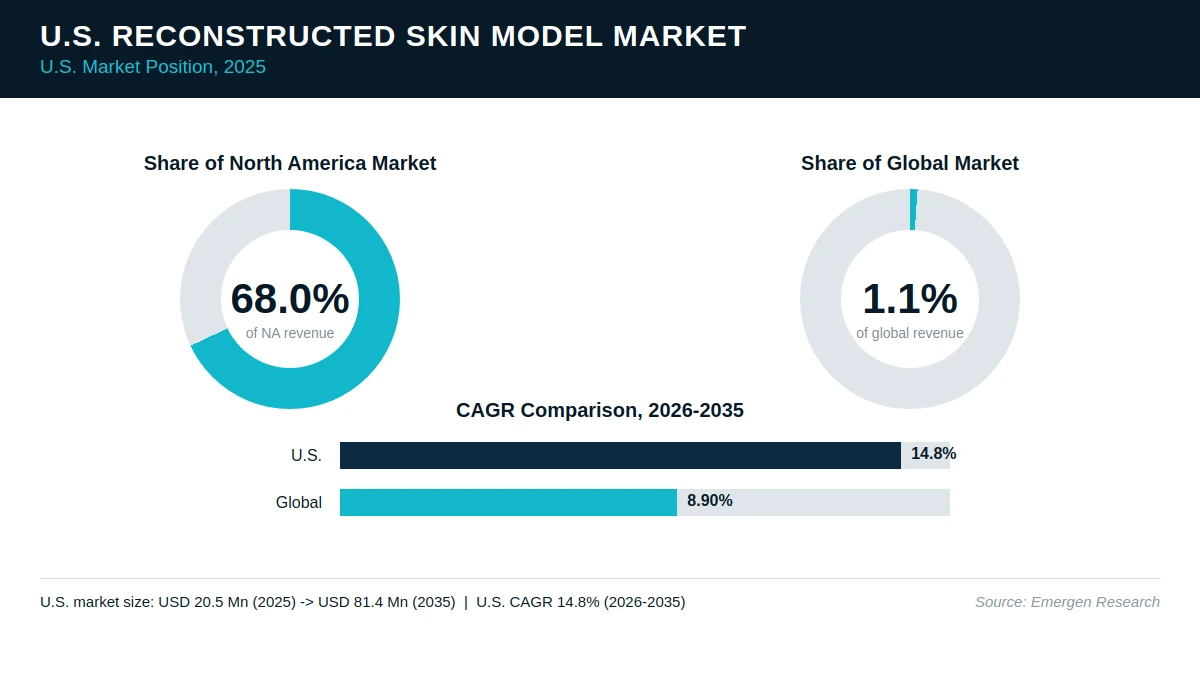 U.S. RECONSTRUCTED SKIN MODEL MARKET
U.S. Market Position, 2025

Share of North America Market

68.0%
of NA revenue

Share of Global Market

1.1%
of global revenue

CAGR Comparison, 2026-2035

U.S. 14.8%

Global 8.90%

U.S. market size: USD 20.5 Mn (2025) -> USD 81.4 Mn (2035) | U.S. CAGR 14.8% (2026-2035)

Source: Emergen Research